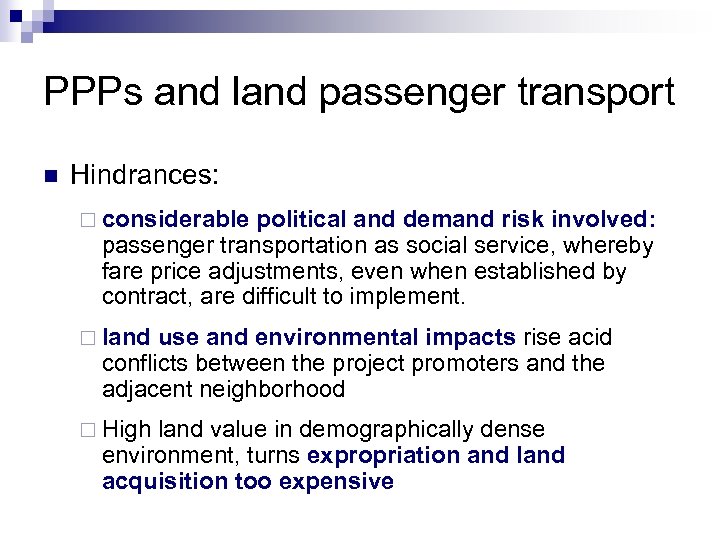 PPPs and land passenger transport

Hindrances:

considerable political and demand risk involved: passenger transportation as social service, whereby fare price adjustments, even when established by contract, are difficult to implement.

land use and environmental impacts rise acid conflicts between the project promoters and the adjacent neighborhood

High land value in demographically dense environment, turns expropriation and land acquisition too expensive